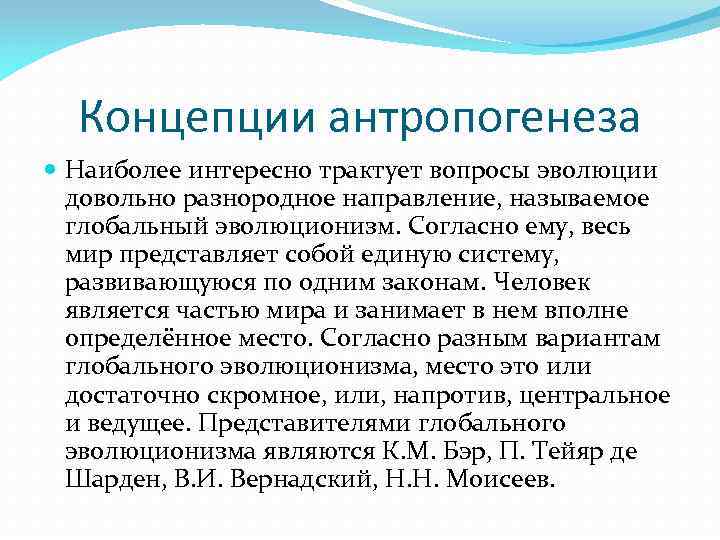 Концепции антропогенеза

Наиболее интересно трактует вопросы эволюции довольно разнородное направление, называемое глобальный эволюционизм. Согласно ему, весь мир представляет собой единую систему, развивающуюся по одним законам. Человек является частью мира и занимает в нем вполне определённое место. Согласно разным вариантам глобального эволюционизма, место это или достаточно скромное, или, напротив, центральное и ведущее. Представителями глобального эволюционизма являются К.М. Бэр, П. Тейяр де Шарден, В.И. Вернадский, Н.Н. Моисеев.